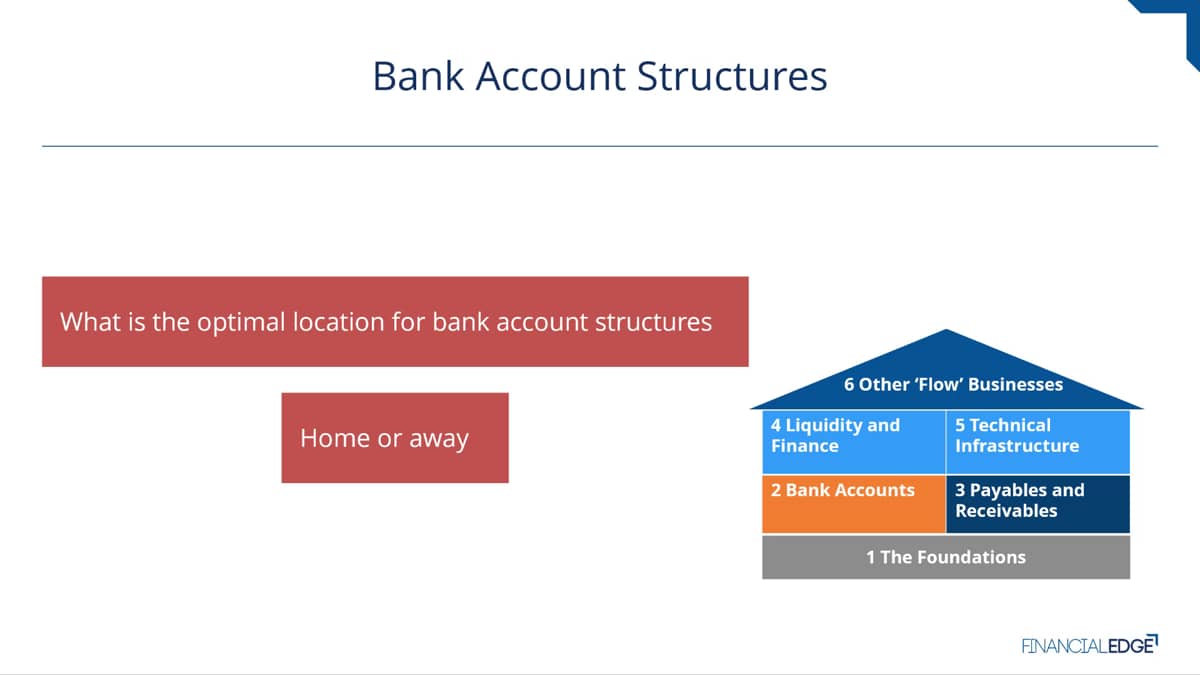 Bank Account Structures

What is the optimal location for bank account structures

Home or away

6 Other 'Flow' Businesses

4 Liquidity and Finance

5 Technical Infrastructure

2 Bank Accounts

3 Payables and Receivables

1 The Foundations

FINANCIALEDGE